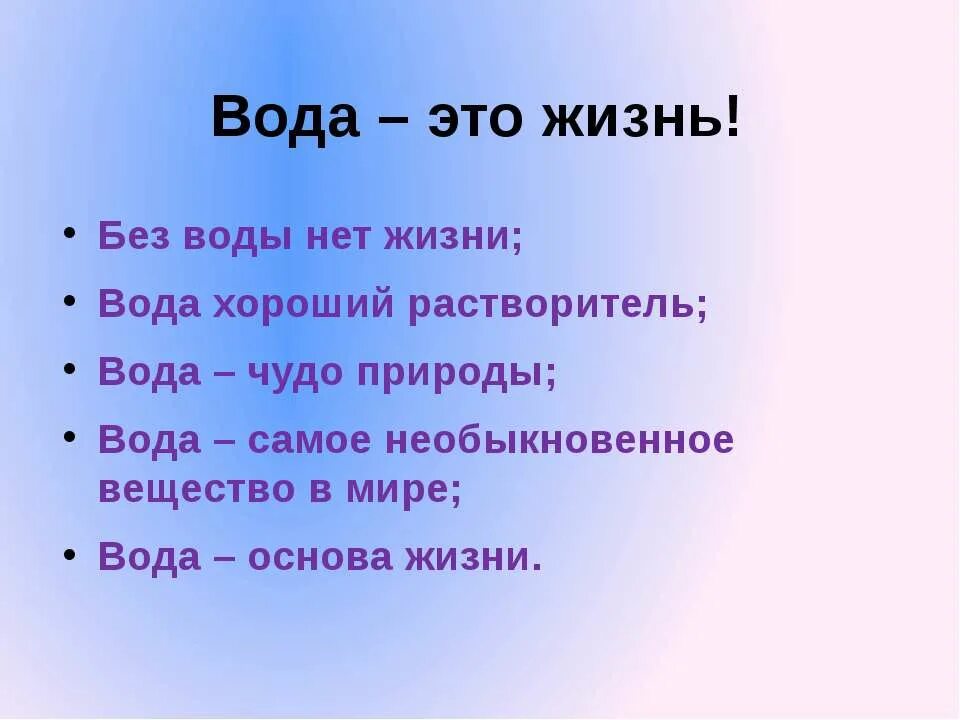 Вода – это жизнь!

• Без воды нет жизни;
• Вода хороший растворитель;
• Вода – чудо природы;
• Вода – самое необыкновенное вещество в мире;
• Вода – основа жизни.